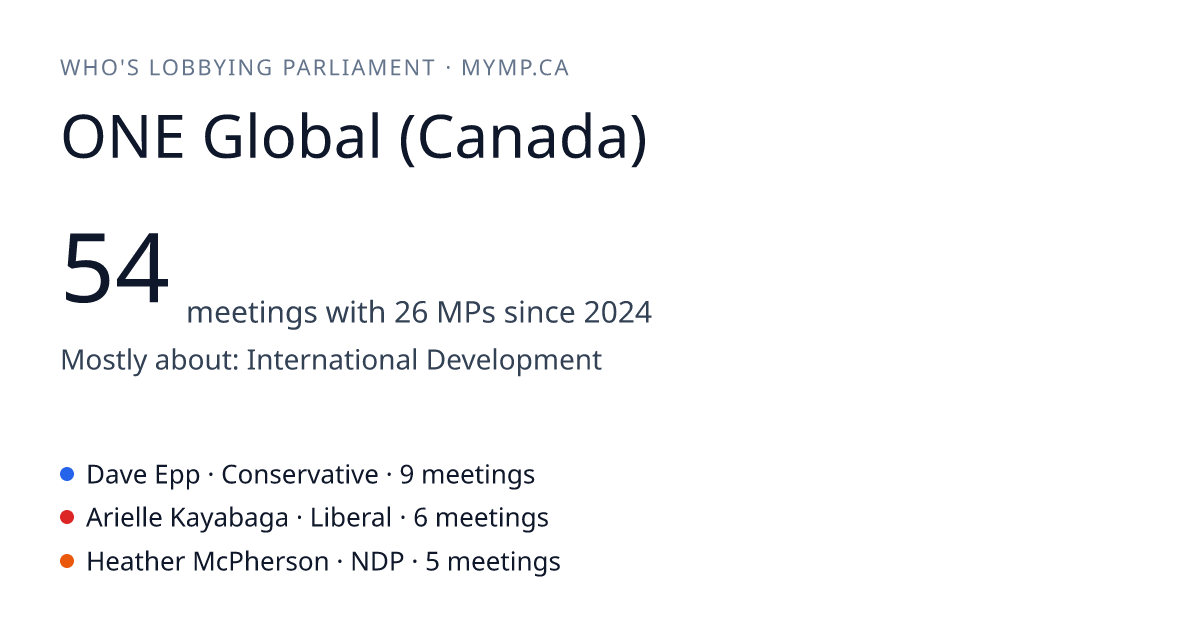 WHO'S LOBBYING PARLIAMENT · MYMP.CA

ONE Global (Canada)

54 meetings with 26 MPs since 2024

Mostly about: International Development

Dave Epp · Conservative · 9 meetings
Arielle Kayabaga · Liberal · 6 meetings
Heather McPherson · NDP · 5 meetings